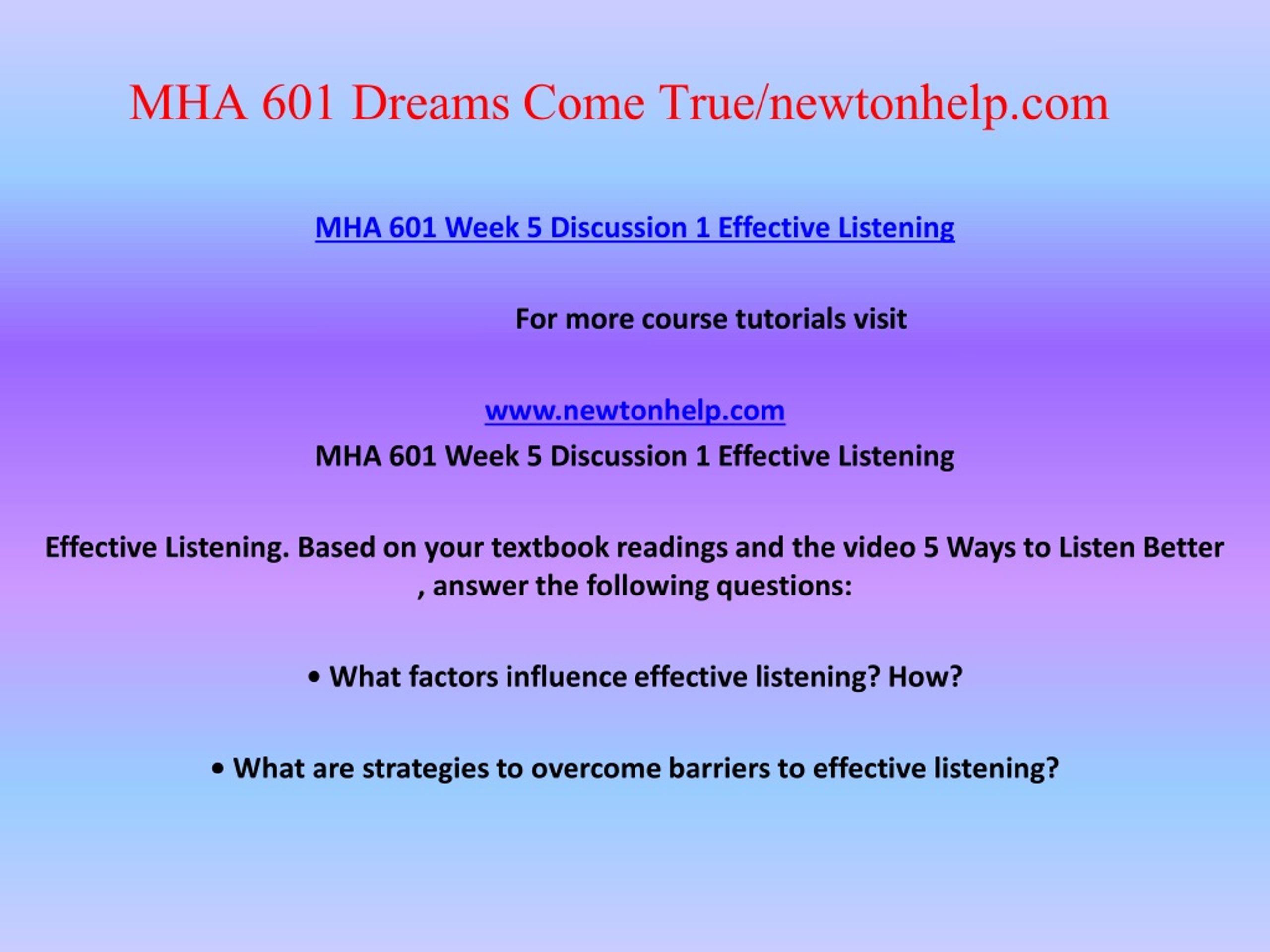 MHA 601 Dreams Come True/newtonhelp.com

MHA 601 Week 5 Discussion 1 Effective Listening

For more course tutorials visit

www.newtonhelp.com

MHA 601 Week 5 Discussion 1 Effective Listening

Effective Listening. Based on your textbook readings and the video 5 Ways to Listen Better , answer the following questions:

• What factors influence effective listening? How?

• What are strategies to overcome barriers to effective listening?